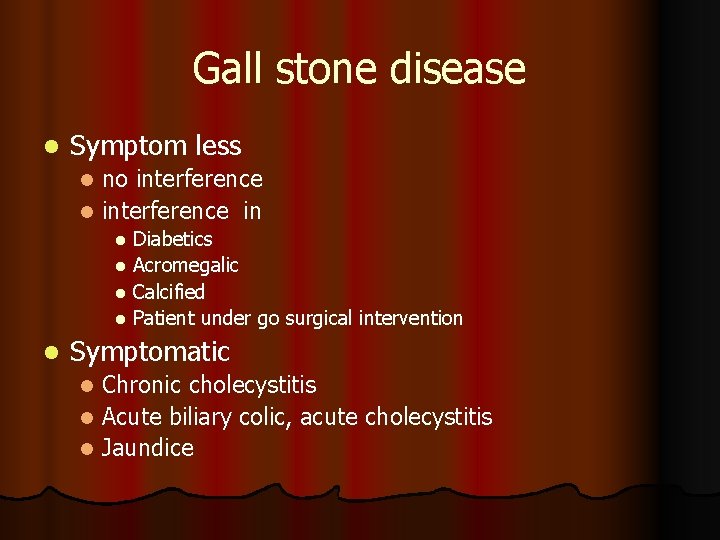 Gall stone disease

- Symptom less
  - no interference
  - interference in
    - Diabetics
    - Acromegalic
    - Calcified
    - Patient under go surgical intervention
- Symptomatic
  - Chronic cholecystitis
  - Acute biliary colic, acute cholecystitis
  - Jaundice